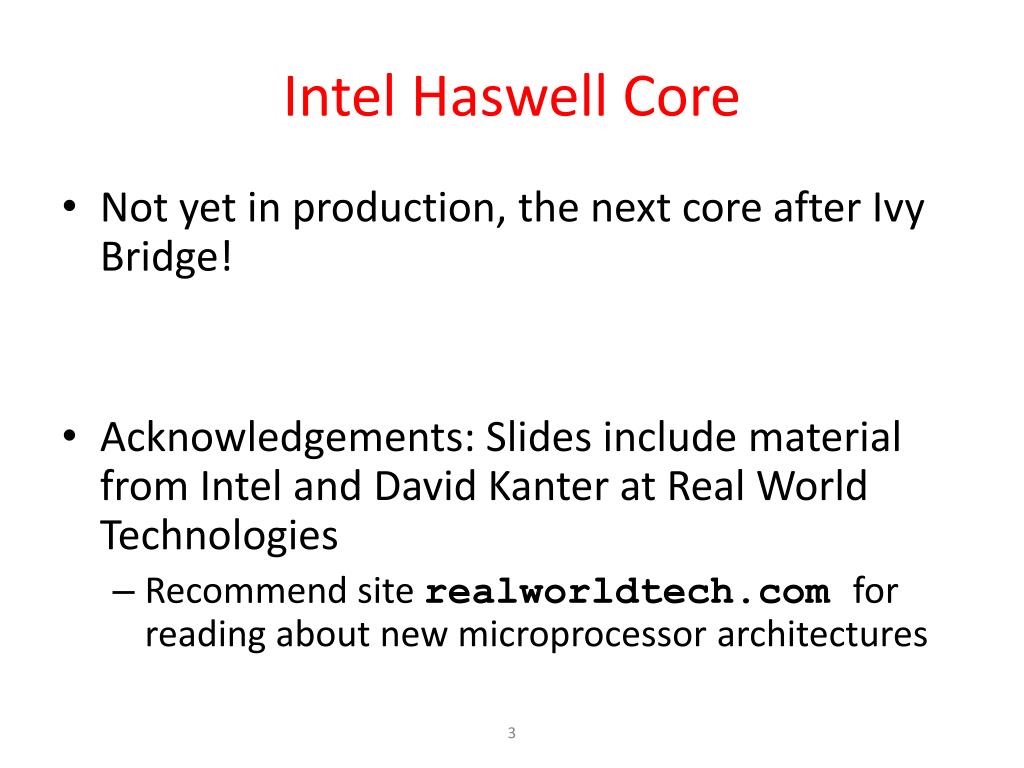 Intel Haswell Core

• Not yet in production, the next core after Ivy Bridge!

• Acknowledgements: Slides include material from Intel and David Kanter at Real World Technologies
– Recommend site realworldtech.com for reading about new microprocessor architectures

3